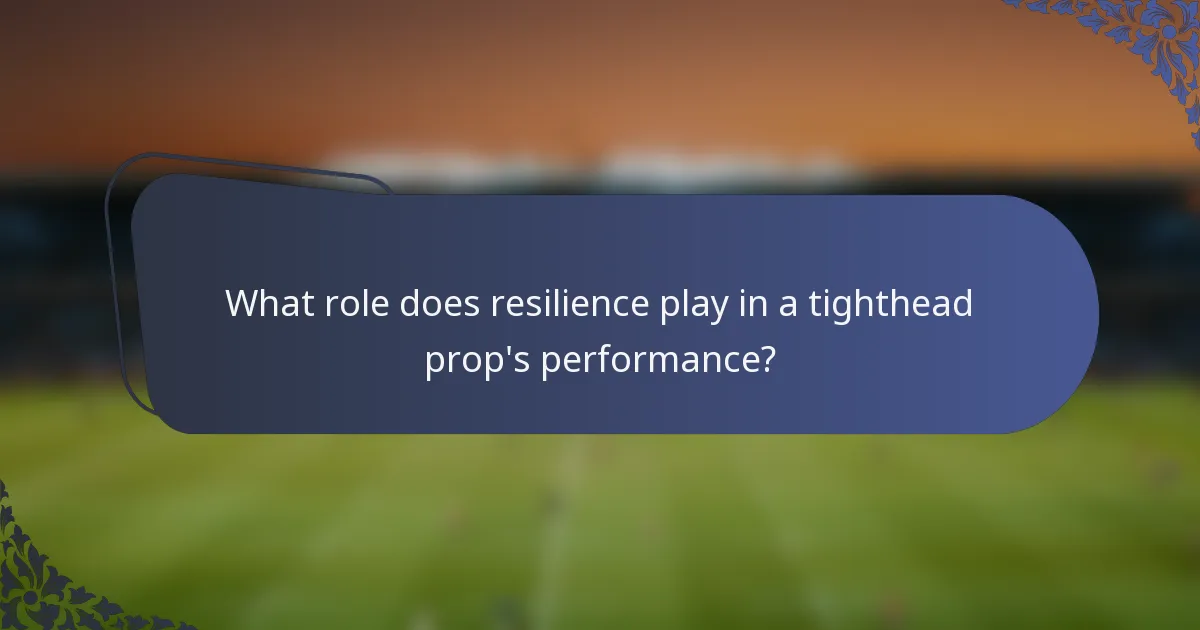 What role does resilience play in a tighthead prop's performance?